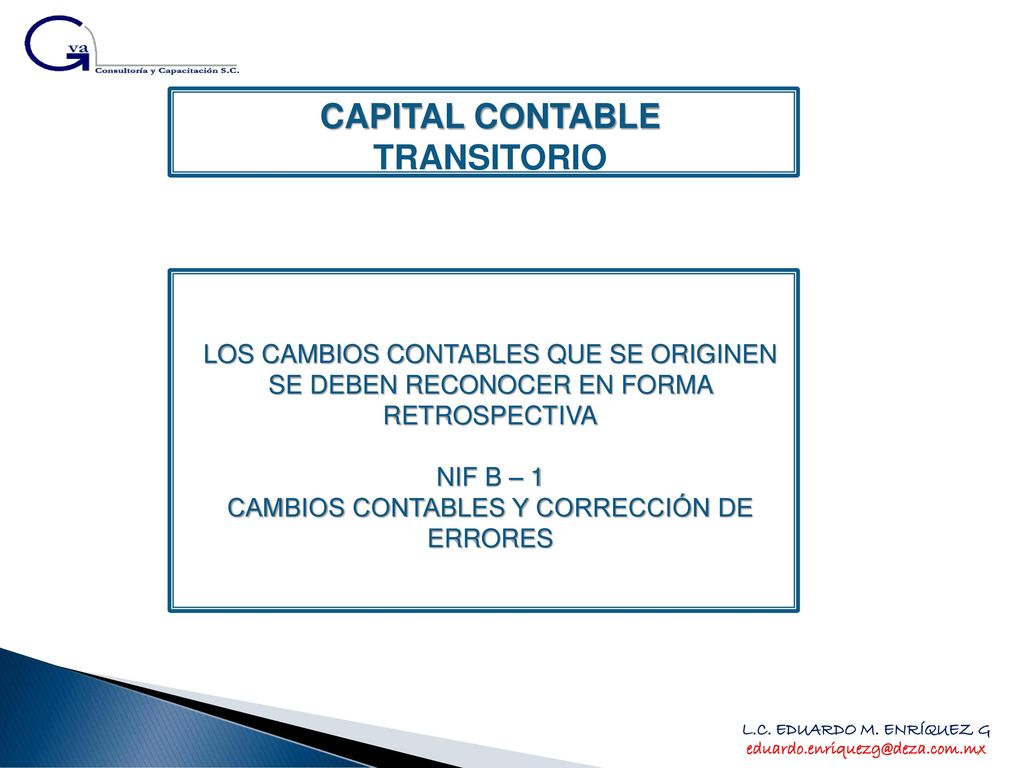 Gva
Consultoría y Capacitación S.C.

CAPITAL CONTABLE
TRANSITORIO

LOS CAMBIOS CONTABLES QUE SE ORIGINEN SE DEBEN RECONOCER EN FORMA RETROSPECTIVA

NIF B – 1
CAMBIOS CONTABLES Y CORRECCIÓN DE ERRORES

L.C. EDUARDO M. ENRÍQUEZ G
eduardo.enriquezg@deza.com.mx